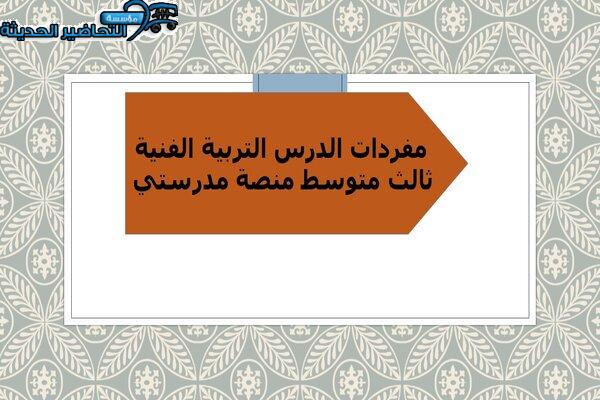 مؤسسة التحاضير الحديثة

مفردات الدرس التربية الفنية ثالث متوسط منصة مدرستي